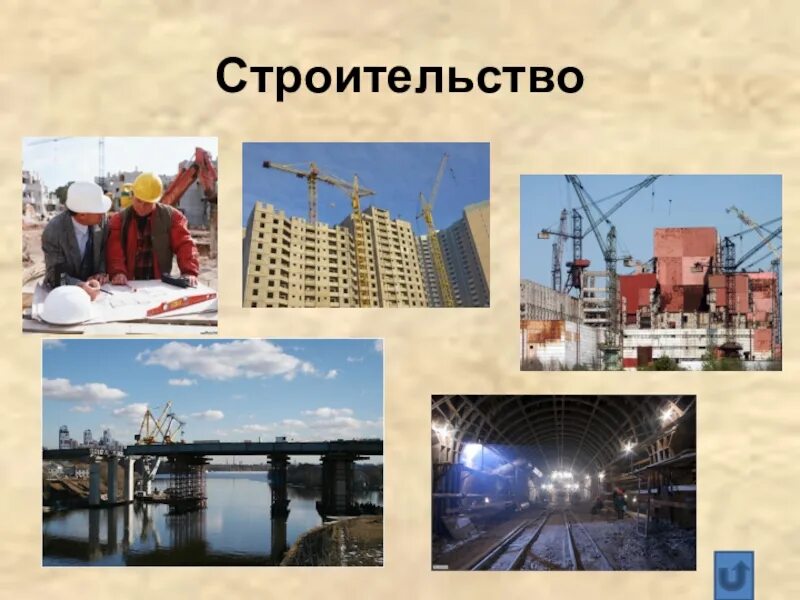 Строительство